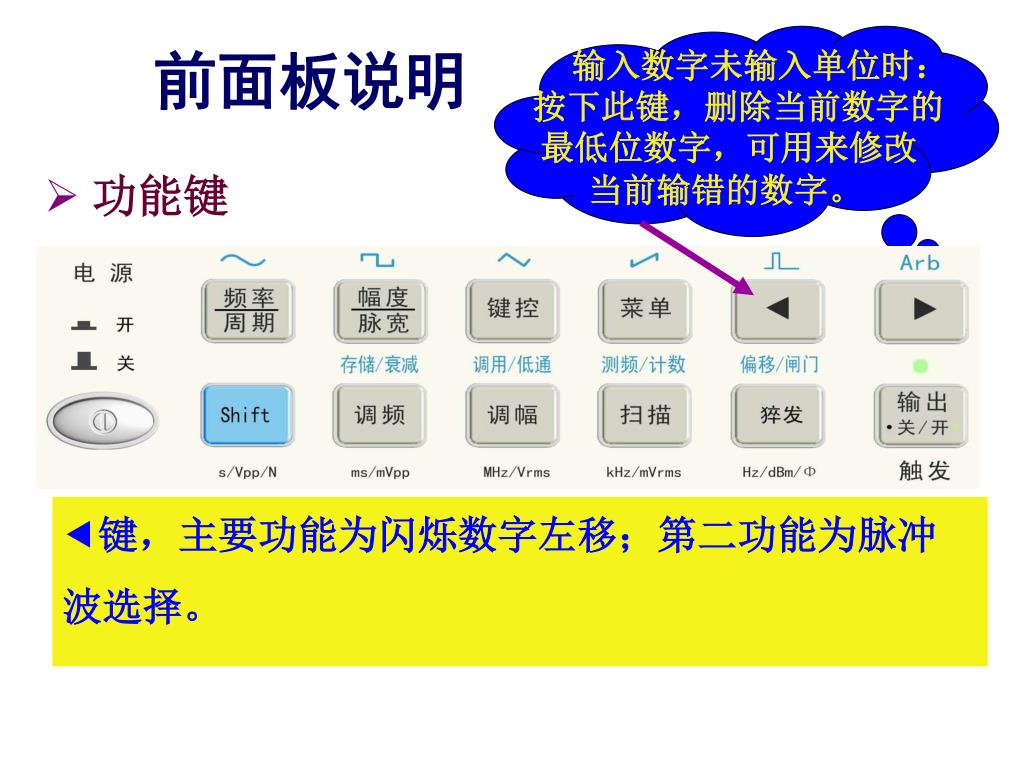 前面板说明

输入数字未输入单位时：按下此键，删除当前数字的最低位数字，可用来修改当前输错的数字。

➢ 功能键

电 源

开

关

Arb

频率
周期

幅度
脉宽

键控

菜单

◀

▶

存储/衰减

调用/低通

测频/计数

偏移/闸门

Shift

调频

调幅

扫描

猝发

输出
•关/开

s/Vpp/N

ms/mVpp

MHz/Vrms

kHz/mVrms

Hz/dBm/Φ

触发

◀键，主要功能为闪烁数字左移；第二功能为脉冲波选择。